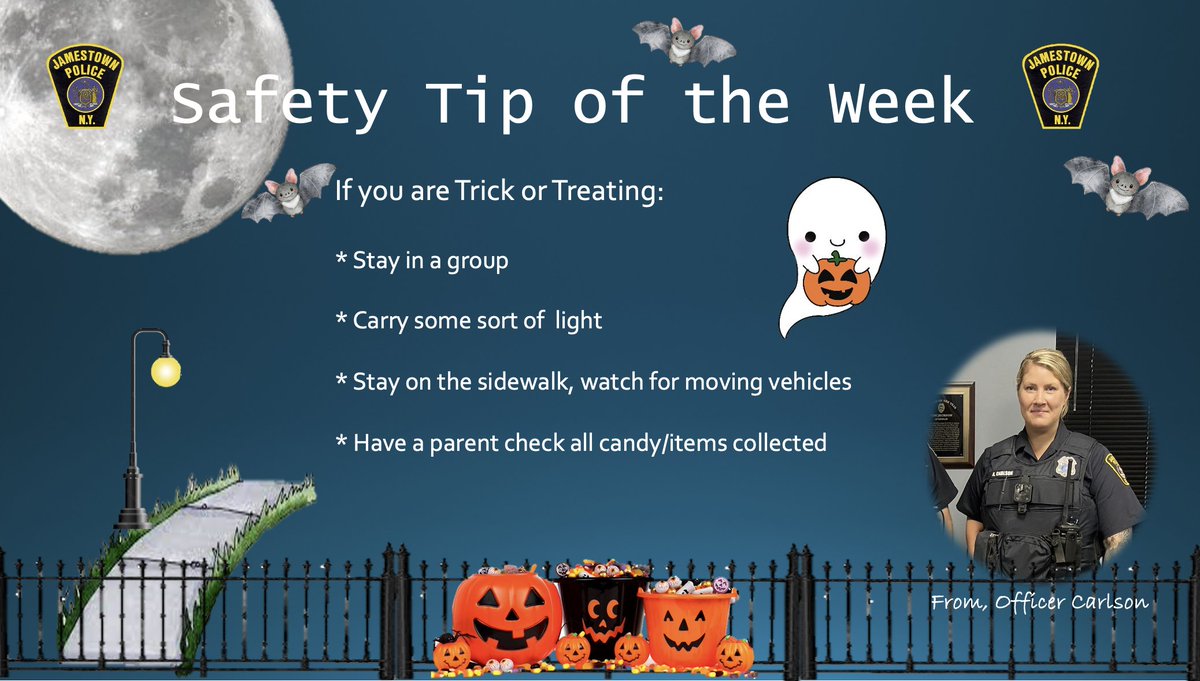 JAMESTOWN POLICE N.Y.

Safety Tip of the Week

JAMESTOWN POLICE N.Y.

If you are Trick or Treating:

* Stay in a group

* Carry some sort of light

* Stay on the sidewalk, watch for moving vehicles

* Have a parent check all candy/items collected

From, Officer Carlson